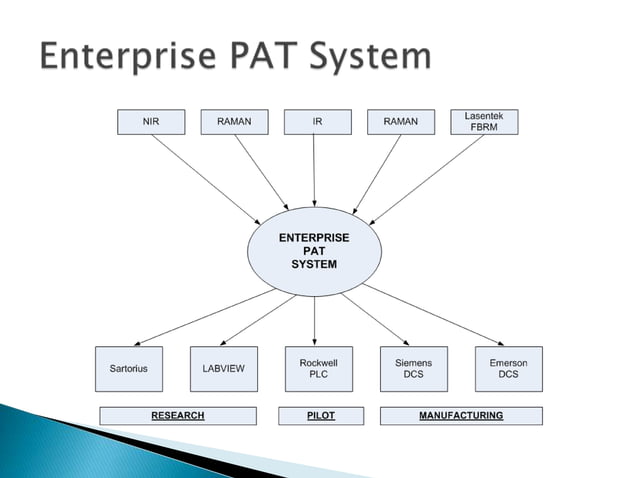 Enterprise PAT System

NIR

RAMAN

IR

RAMAN

Lasentek FBRM

ENTERPRISE PAT SYSTEM

Sartorius

LABVIEW

Rockwell PLC

Siemens DCS

Emerson DCS

RESEARCH

PILOT

MANUFACTURING